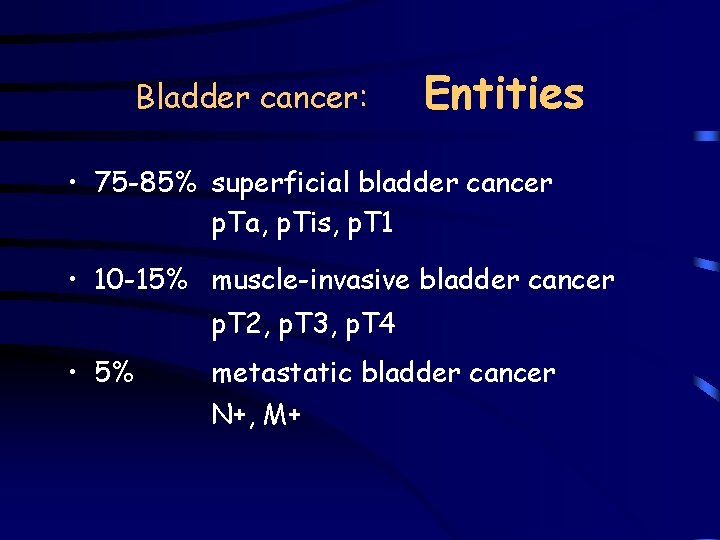 Bladder cancer: Entities

• 75-85% superficial bladder cancer
pTa, pTis, pT1

• 10-15% muscle-invasive bladder cancer
pT2, pT3, pT4

• 5% metastatic bladder cancer
N+, M+